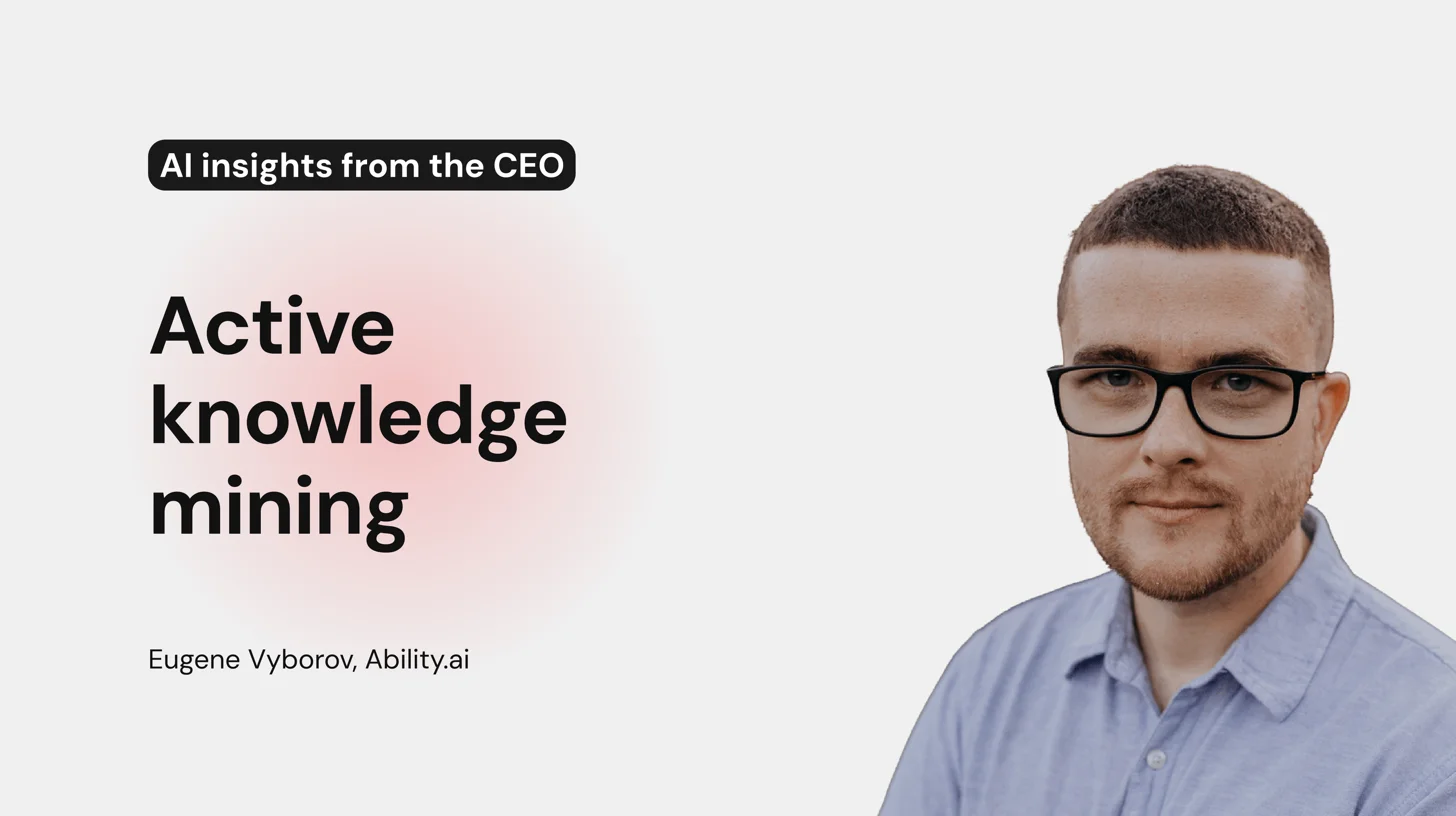 AI insights from the CEO

Active knowledge mining

Eugene Vyborov, Ability.ai